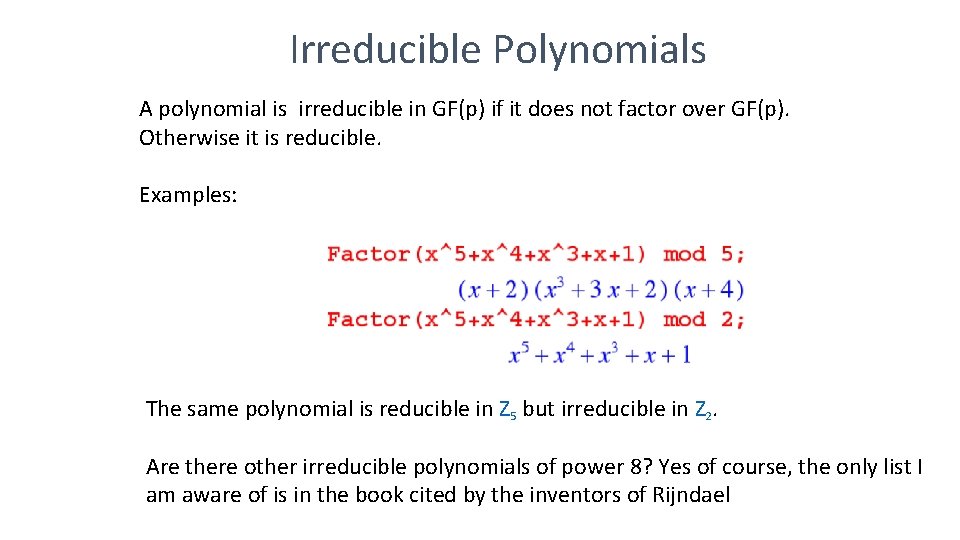 Irreducible Polynomials

A polynomial is irreducible in GF(p) if it does not factor over GF(p). Otherwise it is reducible.

Examples:

Factor(x^5+x^4+x^3+x+1) mod 5;
$(x+2)(x^3+3x+2)(x+4)$
Factor(x^5+x^4+x^3+x+1) mod 2;
$x^5+x^4+x^3+x+1$

The same polynomial is reducible in $Z_5$ but irreducible in $Z_2$.

Are there other irreducible polynomials of power 8? Yes of course, the only list I am aware of is in the book cited by the inventors of Rijndael